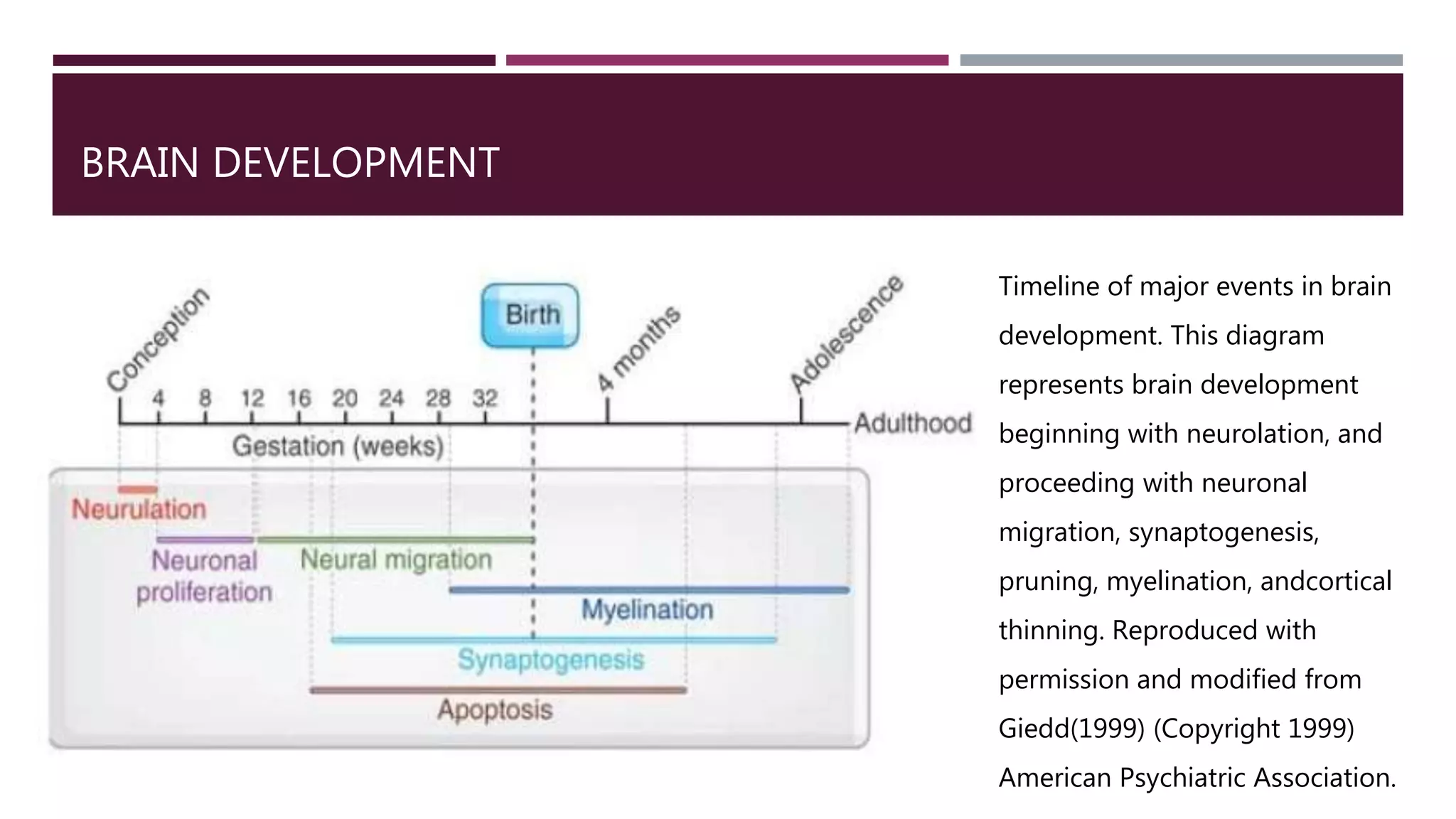 BRAIN DEVELOPMENT

Conception
Birth
4 months
Adolescence
4 8 12 16 20 24 28 32
Adulthood
Gestation (weeks)

Neurulation
Neuronal proliferation
Neural migration
Myelination
Synaptogenesis
Apoptosis

Timeline of major events in brain development. This diagram represents brain development beginning with neurolation, and proceeding with neuronal migration, synaptogenesis, pruning, myelination, andcortical thinning. Reproduced with permission and modified from Giedd(1999) (Copyright 1999) American Psychiatric Association.